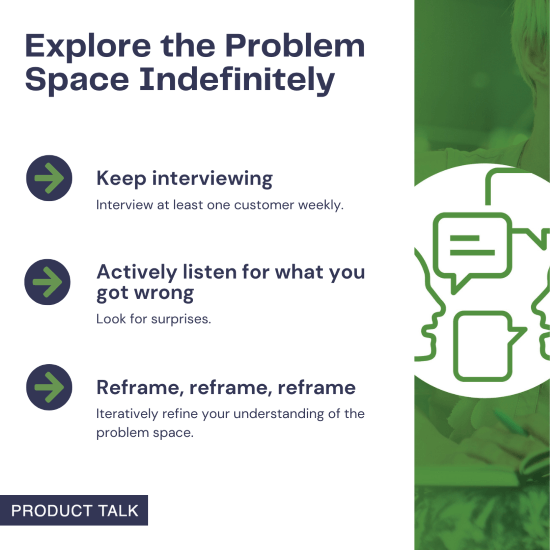 Explore the Problem Space Indefinitely

Keep interviewing
Interview at least one customer weekly.

Actively listen for what you got wrong
Look for surprises.

Reframe, reframe, reframe
Iteratively refine your understanding of the problem space.

PRODUCT TALK